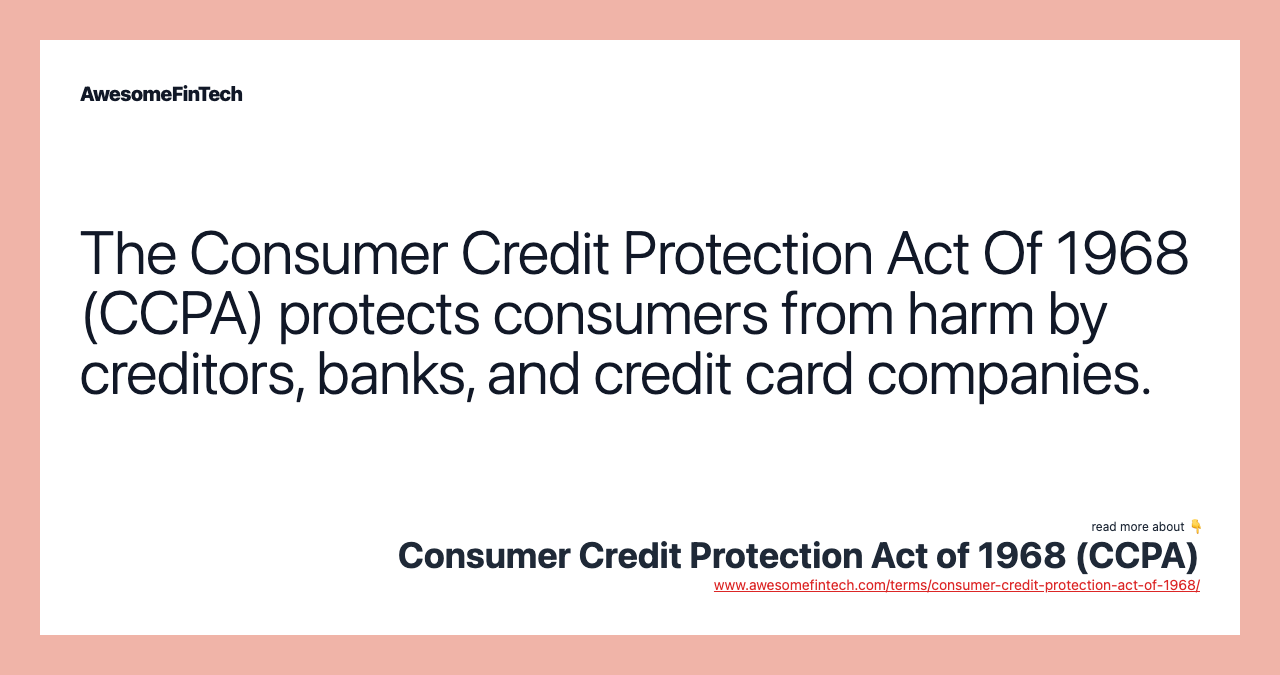 AwesomeFinTech

The Consumer Credit Protection Act Of 1968 (CCPA) protects consumers from harm by creditors, banks, and credit card companies.

read more about 👇
Consumer Credit Protection Act of 1968 (CCPA)
www.awesomefintech.com/terms/consumer-credit-protection-act-of-1968/